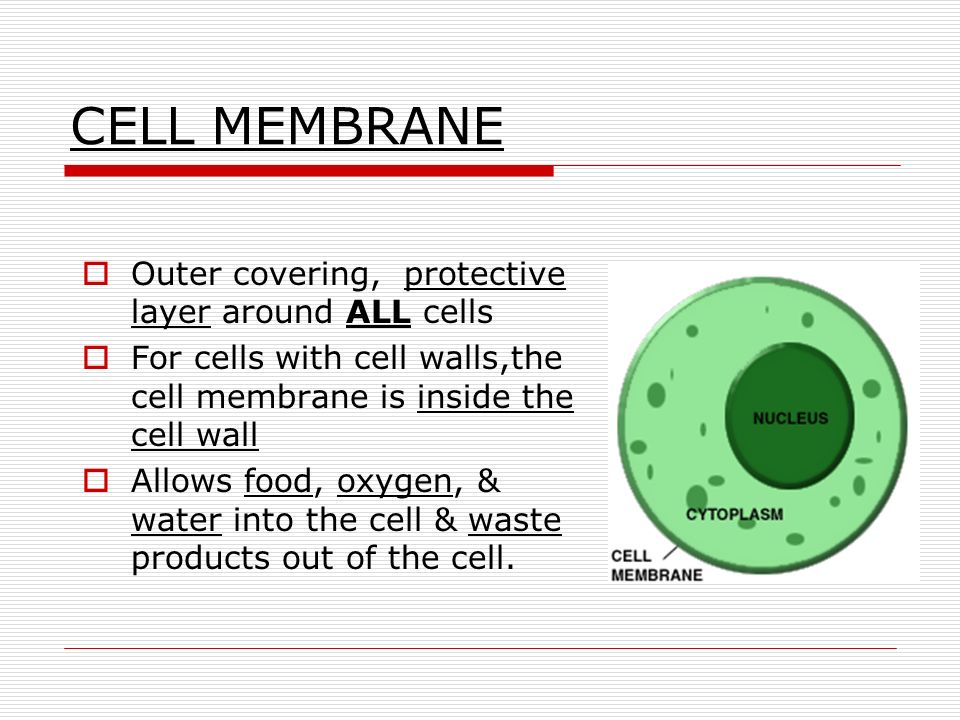 CELL MEMBRANE

Outer covering, protective layer around ALL cells

For cells with cell walls,the cell membrane is inside the cell wall

Allows food, oxygen, & water into the cell & waste products out of the cell.

NUCLEUS

CYTOPLASM

CELL MEMBRANE